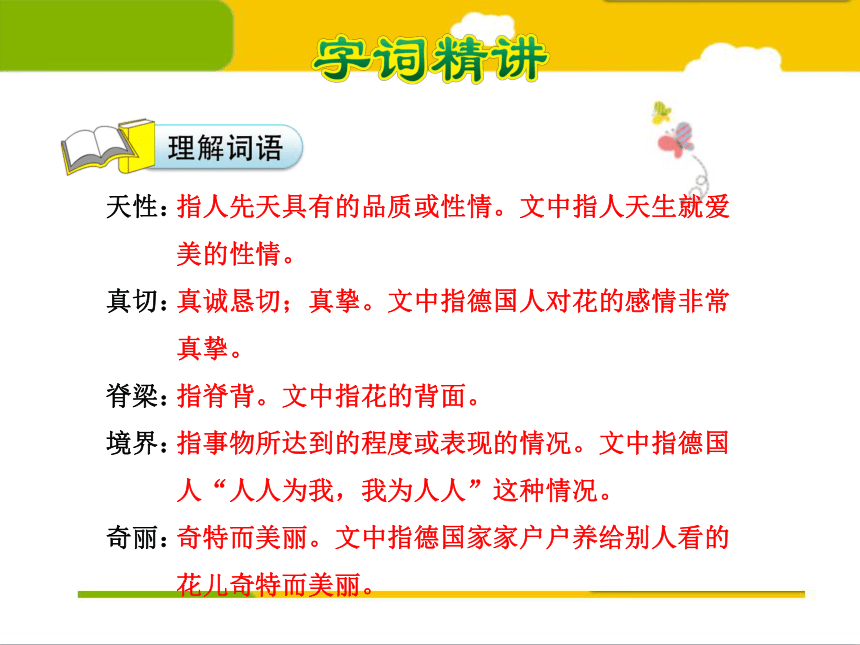 字词精讲

理解词语

天性：指人先天具有的品质或性情。文中指人天生就爱美的性情。

真切：真诚恳切；真挚。文中指德国人对花的感情非常真挚。

脊梁：指脊背。文中指花的背面。

境界：指事物所达到的程度或表现的情况。文中指德国人“人人为我，我为人人”这种情况。

奇丽：奇特而美丽。文中指德国家家户户养给别人看的花儿奇特而美丽。